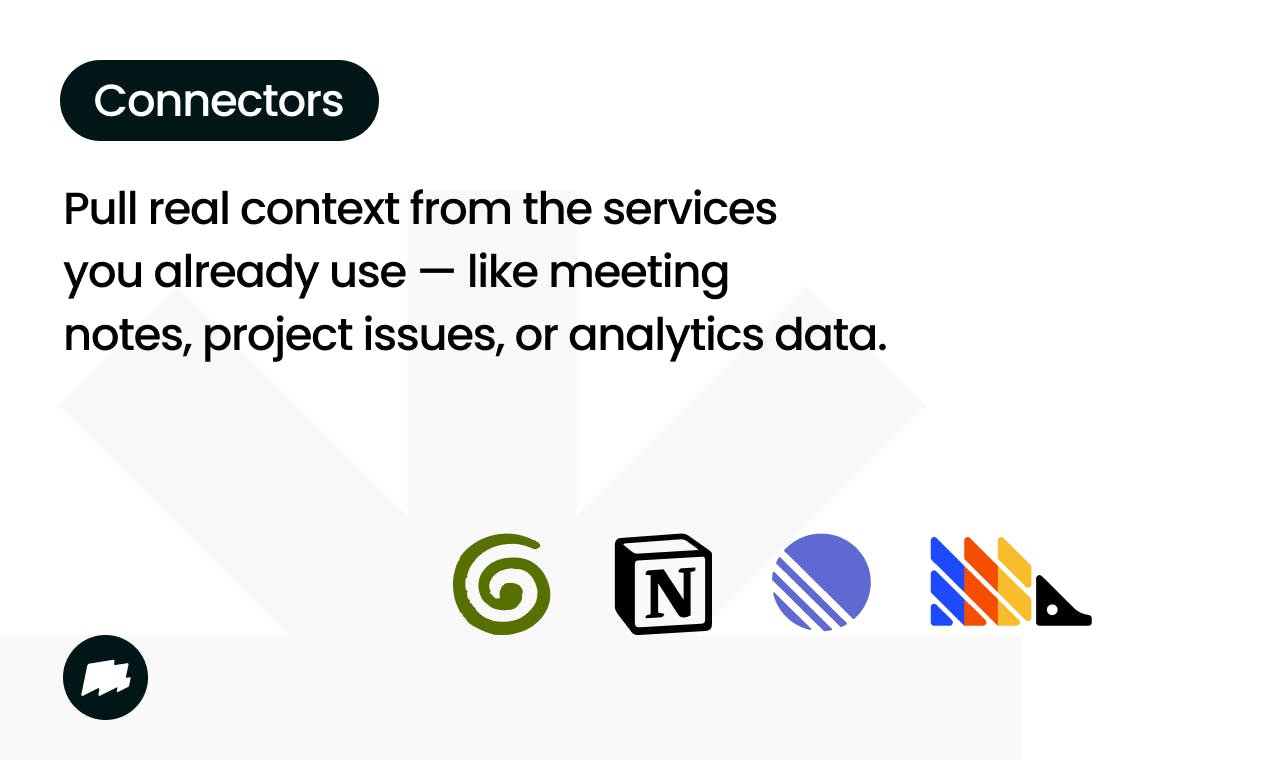 Connectors

Pull real context from the services you already use — like meeting notes, project issues, or analytics data.

N